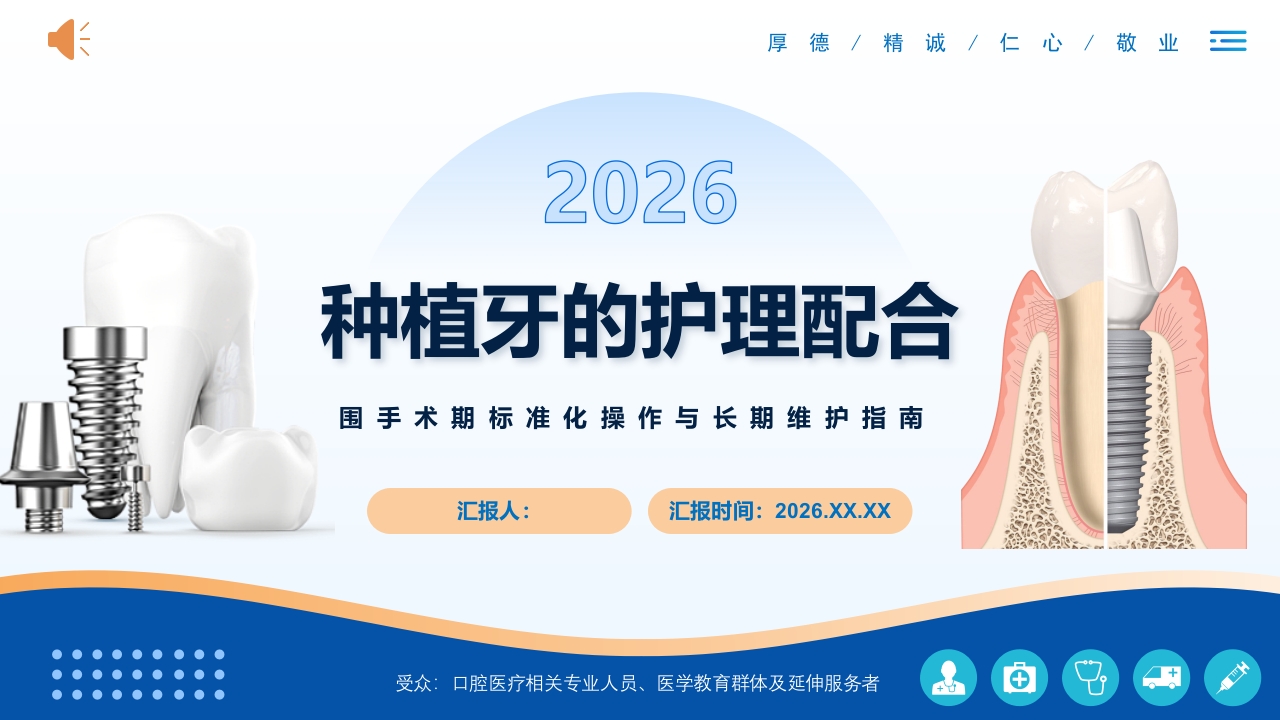 厚德 / 精诚 / 仁心 / 敬业

2026

种植牙的护理配合

围手术期标准化操作与长期维护指南

汇报人：

汇报时间：2026.XX.XX

受众：口腔医疗相关专业人员、医学教育群体及延伸服务者